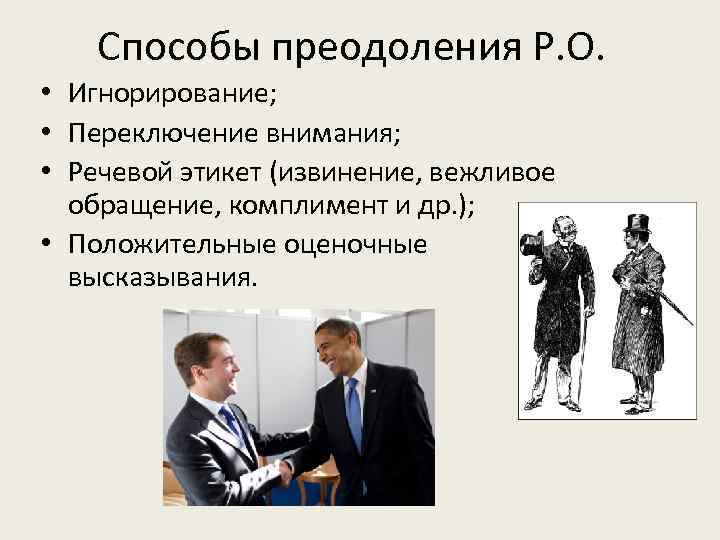 Способы преодоления Р.О.

• Игнорирование;
• Переключение внимания;
• Речевой этикет (извинение, вежливое обращение, комплимент и др.);
• Положительные оценочные высказывания.